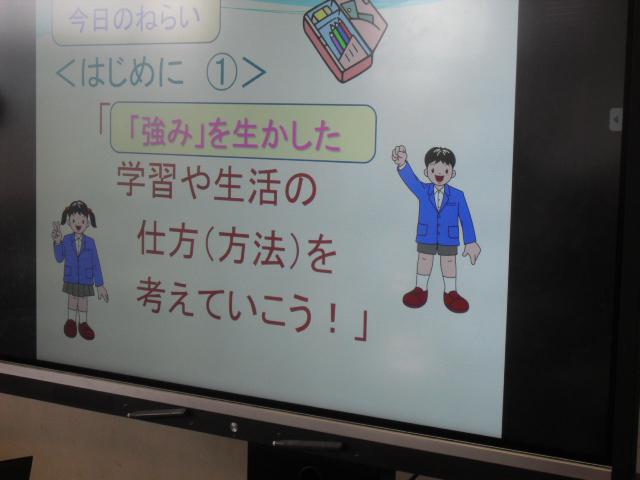 今日のねらい

＜はじめに ①＞

「「強み」を生かした
学習や生活の
仕方（方法）を
考えていこう！」